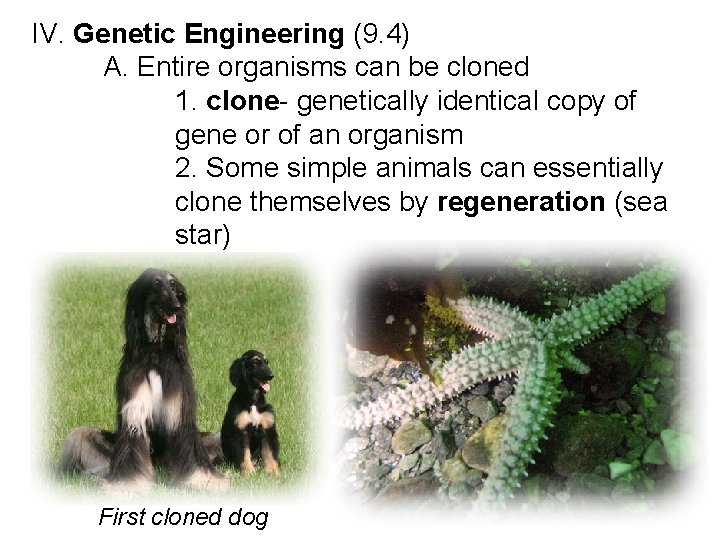 IV. Genetic Engineering (9.4)

A. Entire organisms can be cloned

1. clone- genetically identical copy of gene or of an organism

2. Some simple animals can essentially clone themselves by regeneration (sea star)

First cloned dog